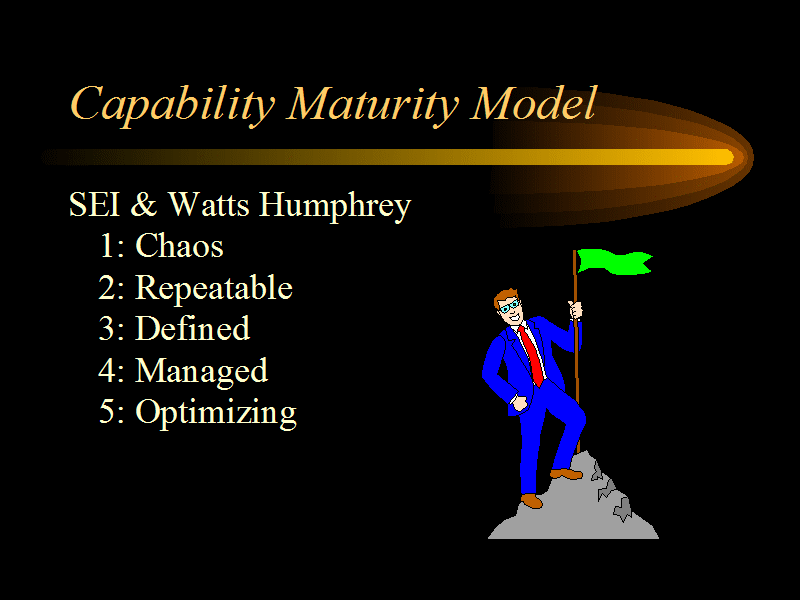 Capability Maturity Model

SEI & Watts Humphrey
1: Chaos
2: Repeatable
3: Defined
4: Managed
5: Optimizing